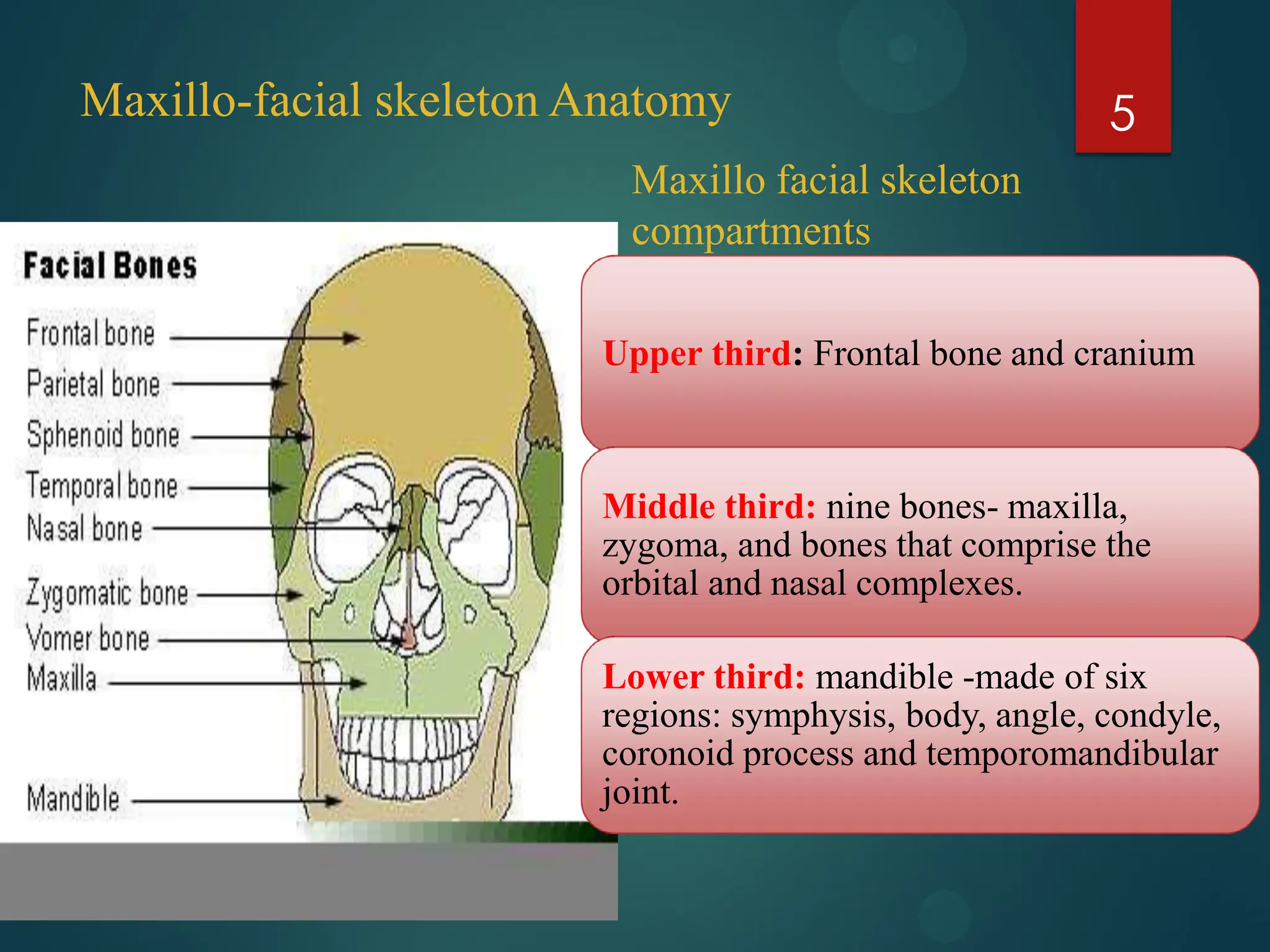 Maxillo-facial skeleton Anatomy

5

Facial Bones

Frontal bone

Parietal bone

Sphenoid bone

Temporal bone

Nasal bone

Zygomatic bone

Vomer bone

Maxilla

Mandible

Maxillo facial skeleton compartments

Upper third: Frontal bone and cranium

Middle third: nine bones- maxilla, zygoma, and bones that comprise the orbital and nasal complexes.

Lower third: mandible -made of six regions: symphysis, body, angle, condyle, coronoid process and temporomandibular joint.